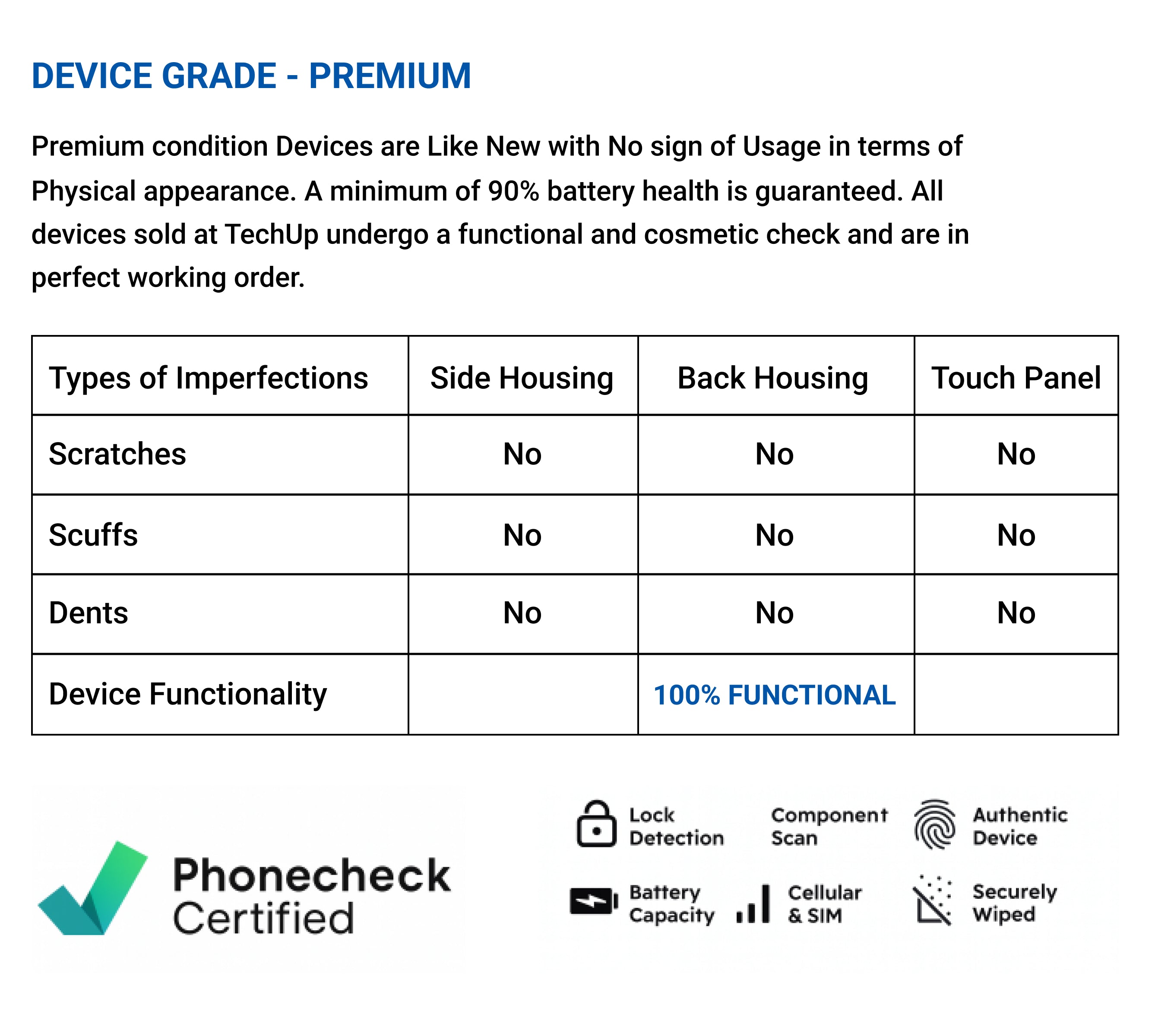 DEVICE GRADE - PREMIUM

Premium condition Devices are Like New with No sign of Usage in terms of Physical appearance. A minimum of 90% battery health is guaranteed. All devices sold at TechUp undergo a functional and cosmetic check and are in perfect working order.

| Types of Imperfections | Side Housing | Back Housing | Touch Panel |
|---|---|---|---|
| Scratches | No | No | No |
| Scuffs | No | No | No |
| Dents | No | No | No |
| Device Functionality | | 100% FUNCTIONAL | |

Phonecheck Certified

Lock Detection

Component Scan

Authentic Device

Battery Capacity

Cellular & SIM

Securely Wiped